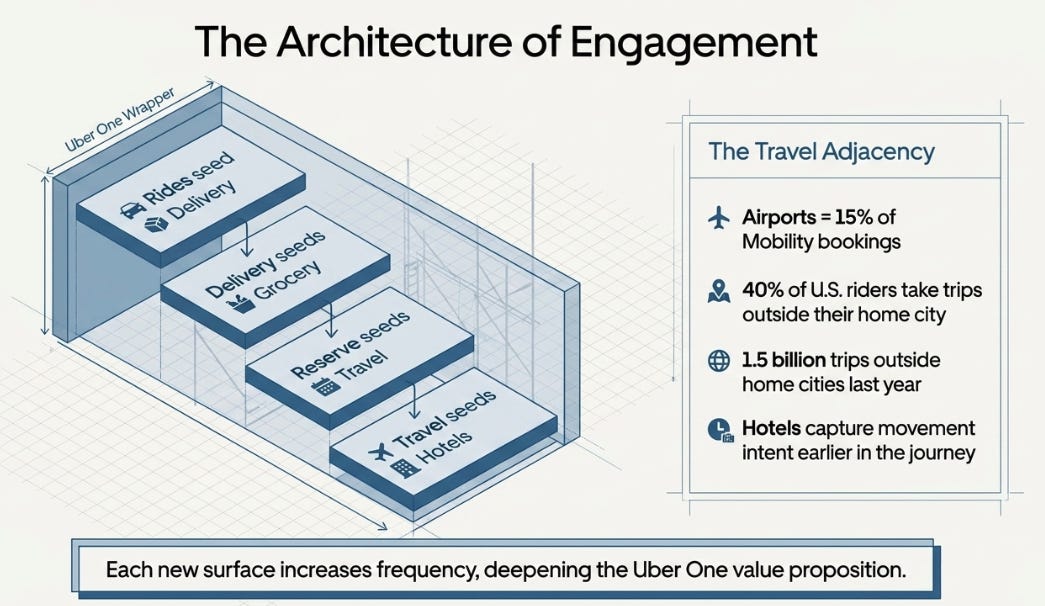 The Architecture of Engagement

Uber One Wrapper

Rides seed Delivery

Delivery seeds Grocery

Reserve seeds Travel

Travel seeds Hotels

The Travel Adjacency

Airports = 15% of Mobility bookings

40% of U.S. riders take trips outside their home city

1.5 billion trips outside home cities last year

Hotels capture movement intent earlier in the journey

Each new surface increases frequency, deepening the Uber One value proposition.